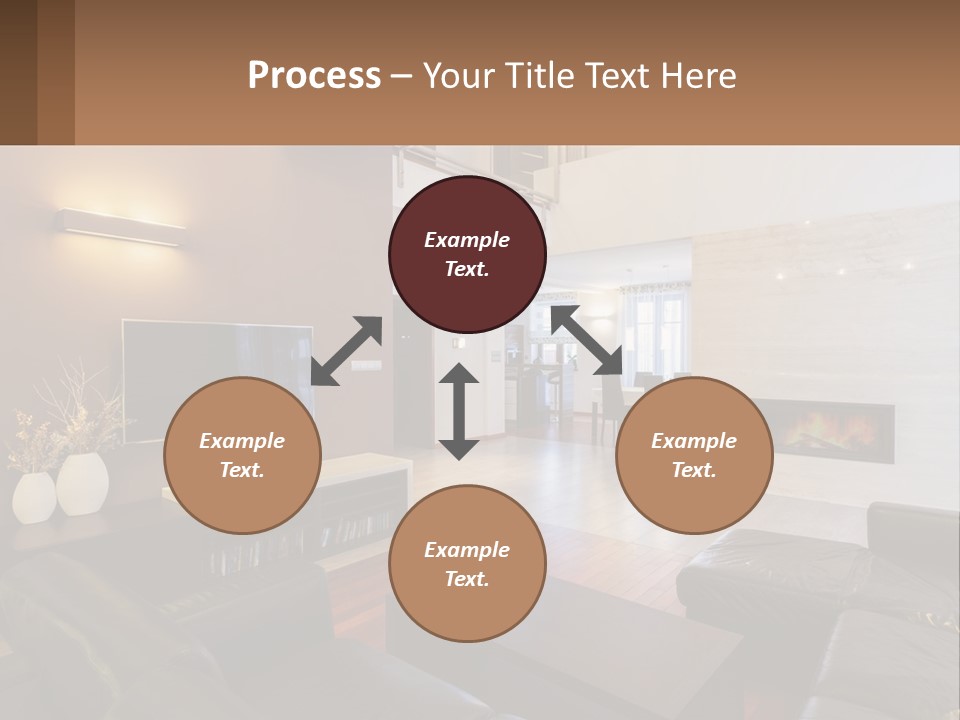 Process – Your Title Text Here

Example Text.

Example Text.

Example Text.

Example Text.